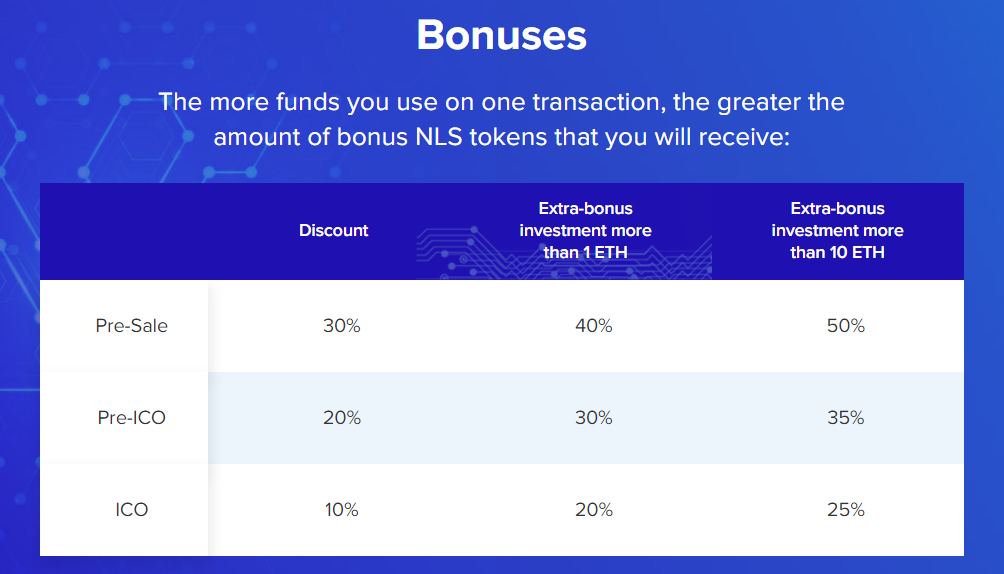 Bonuses

The more funds you use on one transaction, the greater the amount of bonus NLS tokens that you will receive:

| | Discount | Extra-bonus investment more than 1 ETH | Extra-bonus investment more than 10 ETH |
|---|---|---|---|
| Pre-Sale | 30% | 40% | 50% |
| Pre-ICO | 20% | 30% | 35% |
| ICO | 10% | 20% | 25% |